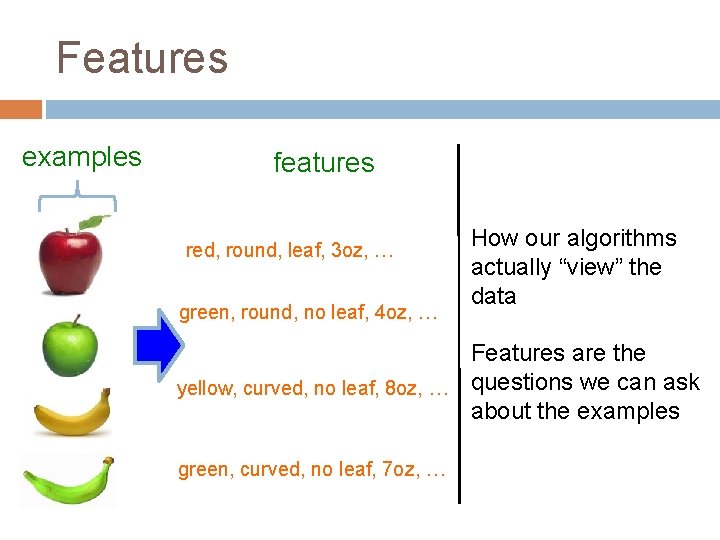 Features

examples

features

red, round, leaf, 3oz, …

green, round, no leaf, 4oz, …

yellow, curved, no leaf, 8oz, …

green, curved, no leaf, 7oz, …

How our algorithms actually “view” the data

Features are the questions we can ask about the examples